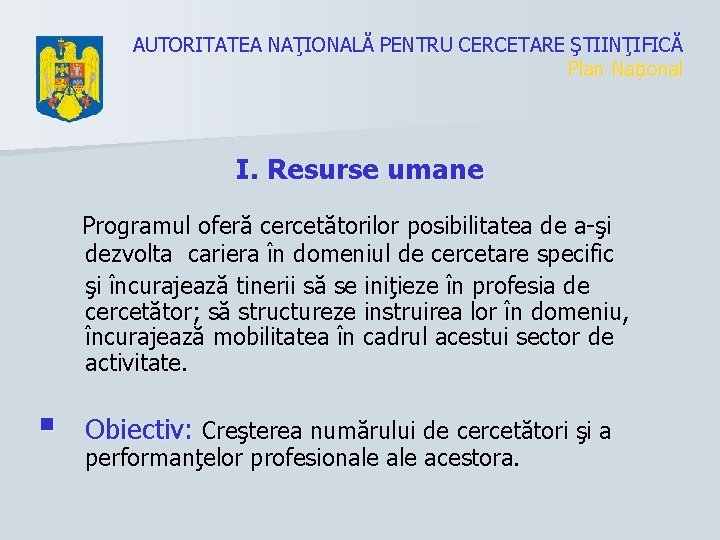 AUTORITATEA NAŢIONALĂ PENTRU CERCETARE ŞTIINŢIFICĂ
Plan Naţional

I. Resurse umane

Programul oferă cercetătorilor posibilitatea de a-şi dezvolta cariera în domeniul de cercetare specific şi încurajează tinerii să se iniţieze în profesia de cercetător; să structureze instruirea lor în domeniu, încurajează mobilitatea în cadrul acestui sector de activitate.

Obiectiv: Creşterea numărului de cercetători şi a performanţelor profesionale ale acestora.